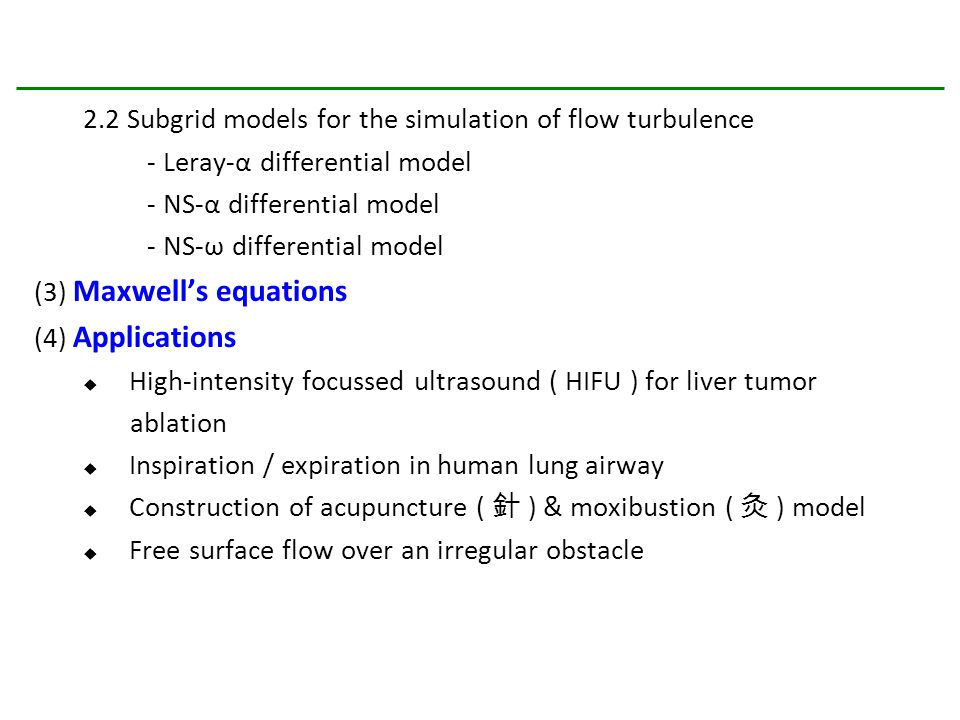 2.2 Subgrid models for the simulation of flow turbulence

- Leray-α differential model

- NS-α differential model

- NS-ω differential model

(3) Maxwell's equations

(4) Applications

◆ High-intensity focussed ultrasound ( HIFU ) for liver tumor ablation

◆ Inspiration / expiration in human lung airway

◆ Construction of acupuncture ( 針 ) & moxibustion ( 灸 ) model

◆ Free surface flow over an irregular obstacle